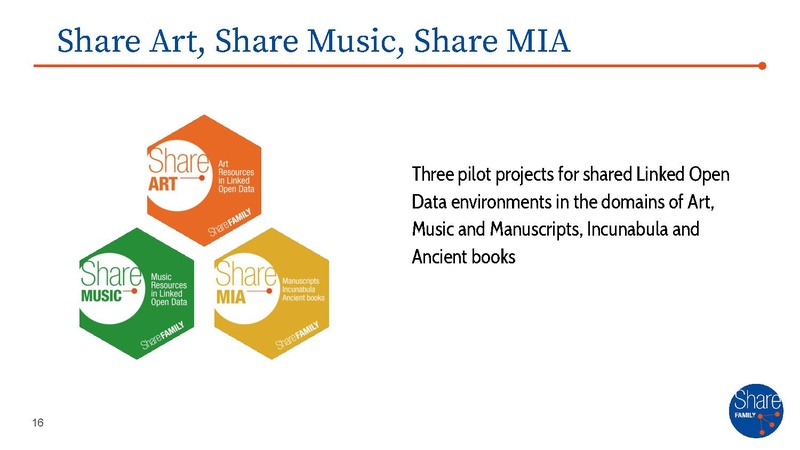 Share Art, Share Music, Share MIA

Share ART
Art Resources in Linked Open Data
ShareFAMILY

Share MUSIC
Music Resources in Linked Open Data
ShareFAMILY

Share MIA
Manuscripts Incunabula Ancient books
ShareFAMILY

Three pilot projects for shared Linked Open Data environments in the domains of Art, Music and Manuscripts, Incunabula and Ancient books

16

Share FAMILY